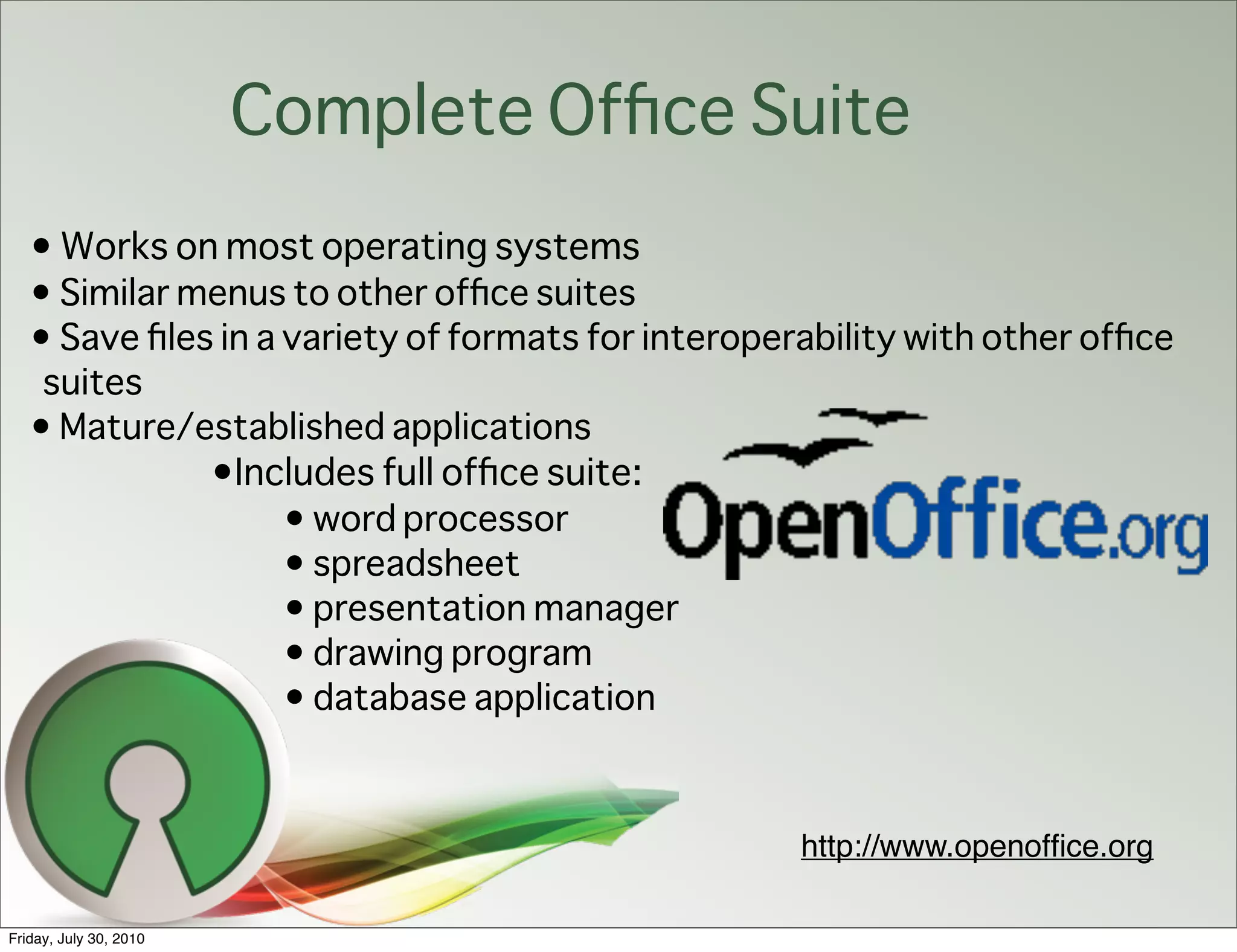 Complete Office Suite

• Works on most operating systems
• Similar menus to other office suites
• Save files in a variety of formats for interoperability with other office suites
• Mature/established applications
•Includes full office suite:
• word processor
• spreadsheet
• presentation manager
• drawing program
• database application

OpenOffice.org

http://www.openoffice.org

Friday, July 30, 2010